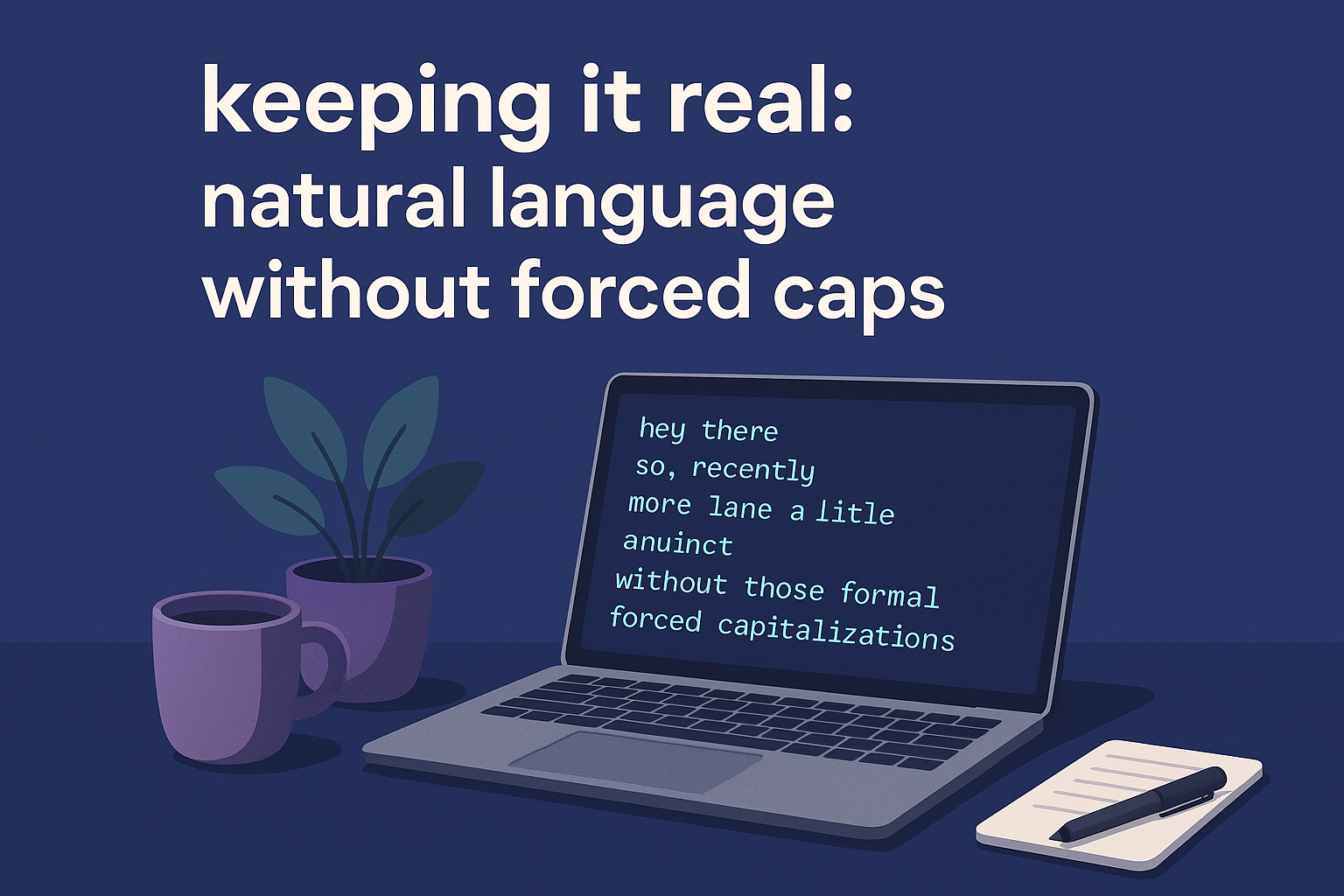 keeping it real:
natural language
without forced caps

hey there
so, recently
more lane a litle
anuinct
without those formal
forced capitalizations